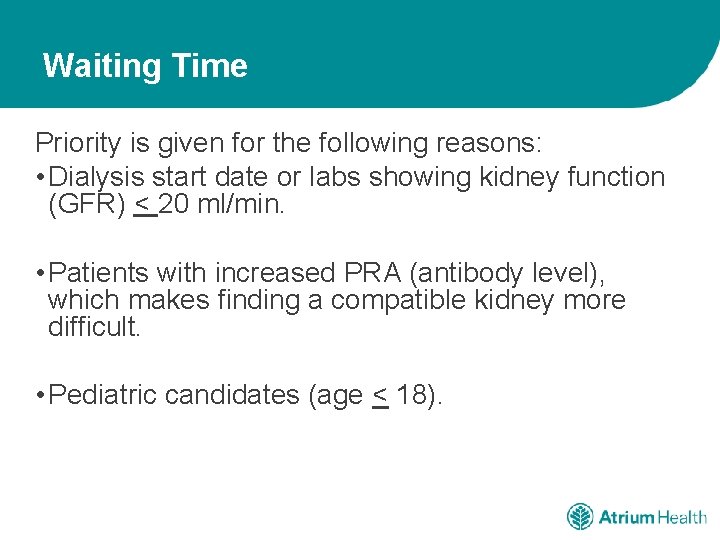 Waiting Time

Priority is given for the following reasons:

• Dialysis start date or labs showing kidney function (GFR) $\leq$ 20 ml/min.

• Patients with increased PRA (antibody level), which makes finding a compatible kidney more difficult.

• Pediatric candidates (age $\leq$ 18).

Atrium Health